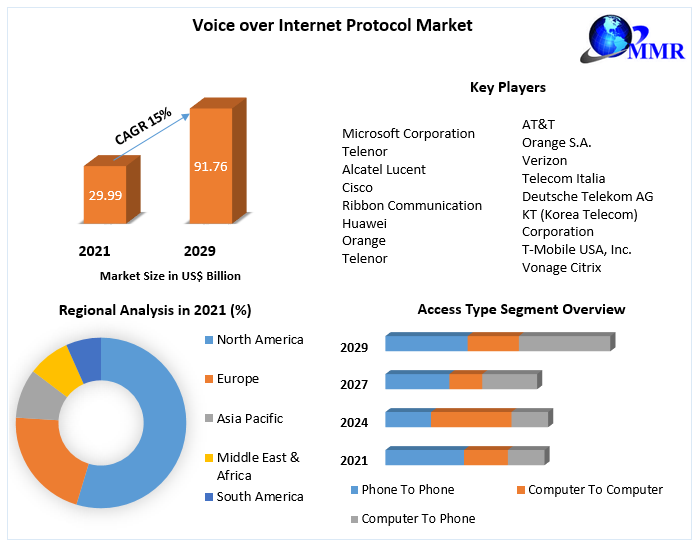 Voice over Internet Protocol Market

MMR

CAGR 15%

29.99

91.76

2021

2029

Market Size in US$ Billion

Key Players

Microsoft Corporation
Telenor
Alcatel Lucent
Cisco
Ribbon Communication
Huawei
Orange
Telenor

AT&T
Orange S.A.
Verizon
Telecom Italia
Deutsche Telekom AG
KT (Korea Telecom) Corporation
T-Mobile USA, Inc.
Vonage Citrix

Regional Analysis in 2021 (%)

North America
Europe
Asia Pacific
Middle East & Africa
South America

Access Type Segment Overview

2029
2027
2024
2021

Phone To Phone
Computer To Computer
Computer To Phone